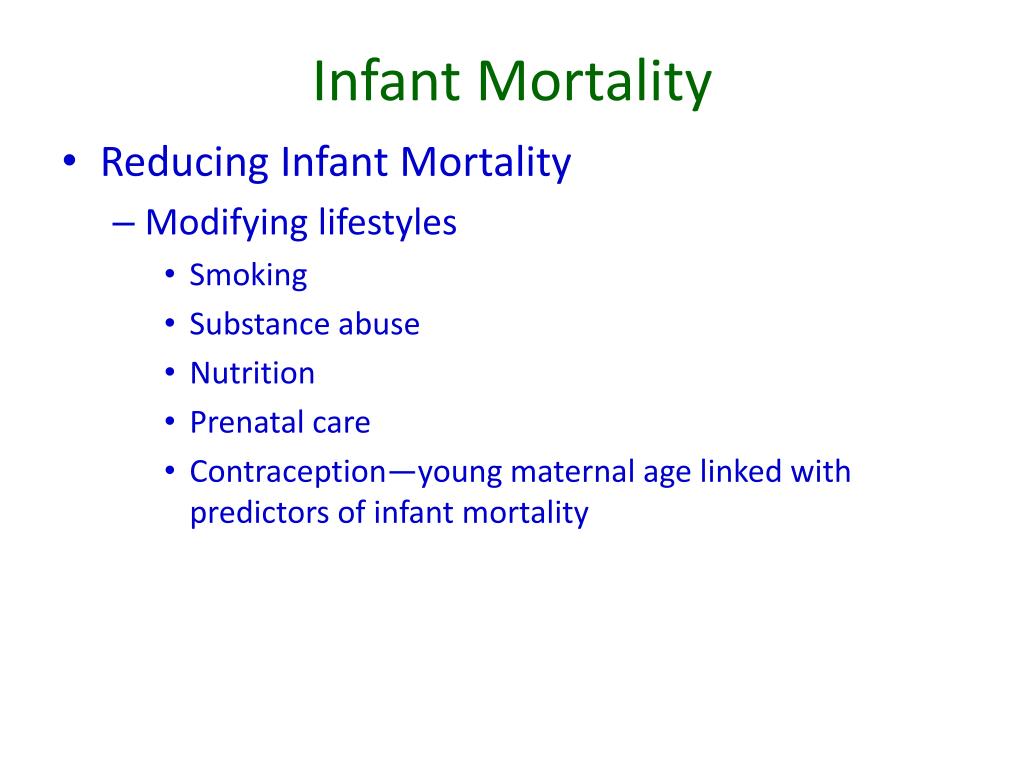 Infant Mortality

• Reducing Infant Mortality
– Modifying lifestyles
• Smoking
• Substance abuse
• Nutrition
• Prenatal care
• Contraception—young maternal age linked with predictors of infant mortality